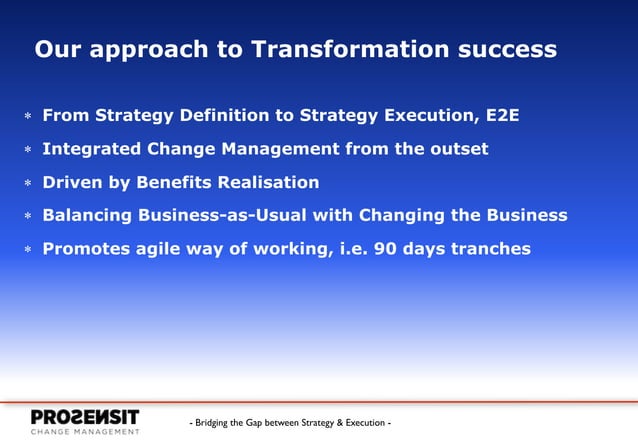 Our approach to Transformation success

* From Strategy Definition to Strategy Execution, E2E
* Integrated Change Management from the outset
* Driven by Benefits Realisation
* Balancing Business-as-Usual with Changing the Business
* Promotes agile way of working, i.e. 90 days tranches

PROSENSIT
CHANGE MANAGEMENT

- Bridging the Gap between Strategy & Execution -